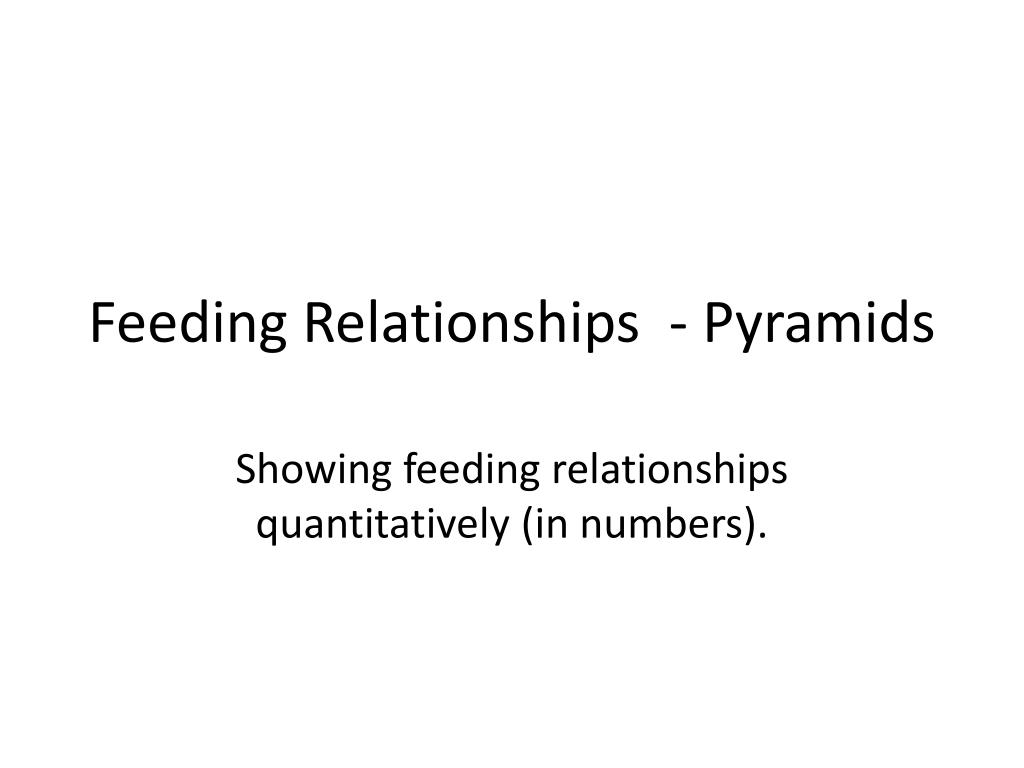 Feeding Relationships  - Pyramids

Showing feeding relationships quantitatively (in numbers).